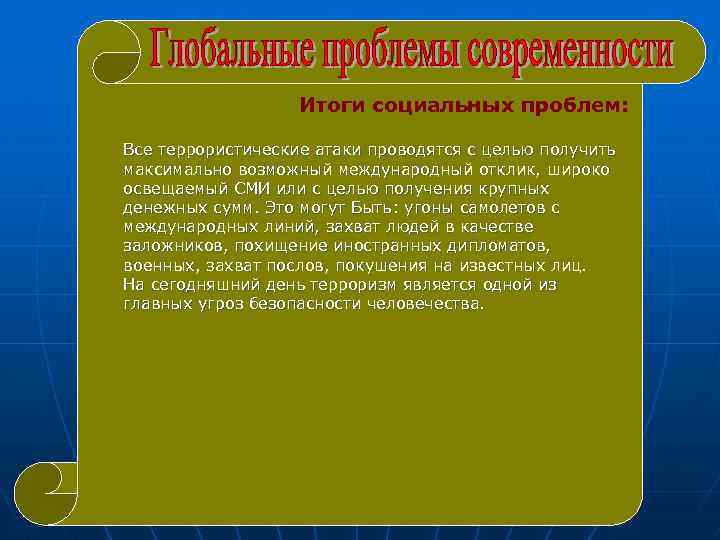 Глобальные проблемы современности

Итоги социальных проблем:

Все террористические атаки проводятся с целью получить максимально возможный международный отклик, широко освещаемый СМИ или с целью получения крупных денежных сумм. Это могут Быть: угоны самолетов с международных линий, захват людей в качестве заложников, похищение иностранных дипломатов, военных, захват послов, покушения на известных лиц. На сегодняшний день терроризм является одной из главных угроз безопасности человечества.